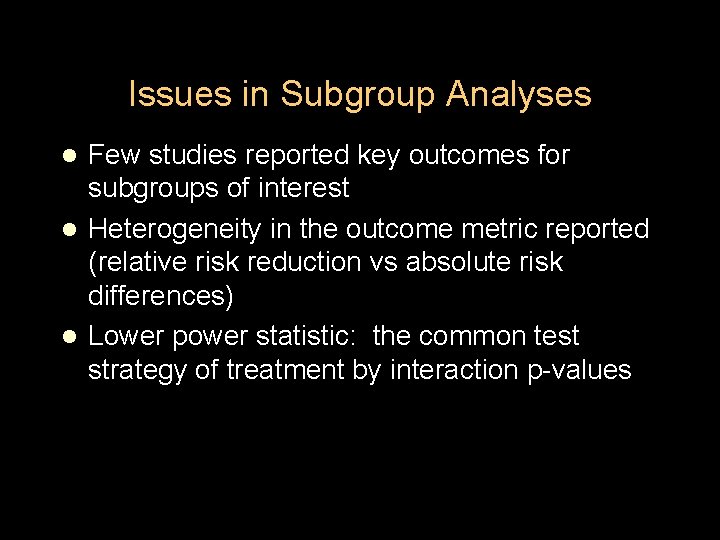 Issues in Subgroup Analyses

- Few studies reported key outcomes for subgroups of interest
- Heterogeneity in the outcome metric reported (relative risk reduction vs absolute risk differences)
- Lower power statistic:  the common test strategy of treatment by interaction p-values